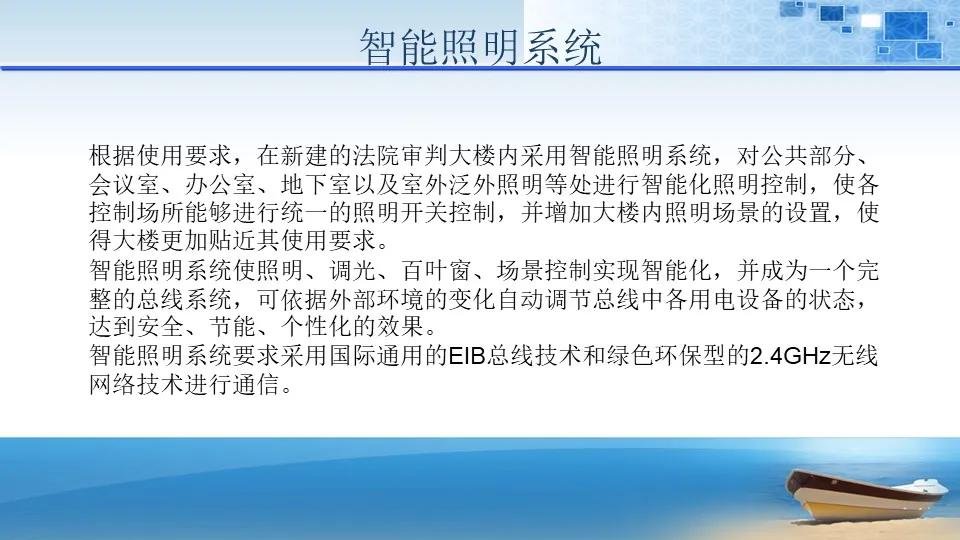 智能照明系统

根据使用要求，在新建的法院审判大楼内采用智能照明系统，对公共部分、会议室、办公室、地下室以及室外泛外照明等处进行智能化照明控制，使各控制场所能够进行统一的照明开关控制，并增加大楼内照明场景的设置，使得大楼更加贴近其使用要求。

智能照明系统使照明、调光、百叶窗、场景控制实现智能化，并成为一个完整的总线系统，可依据外部环境的变化自动调节总线中各用电设备的状态，达到安全、节能、个性化的效果。

智能照明系统要求采用国际通用的EIB总线技术和绿色环保型的2.4GHz无线网络技术进行通信。